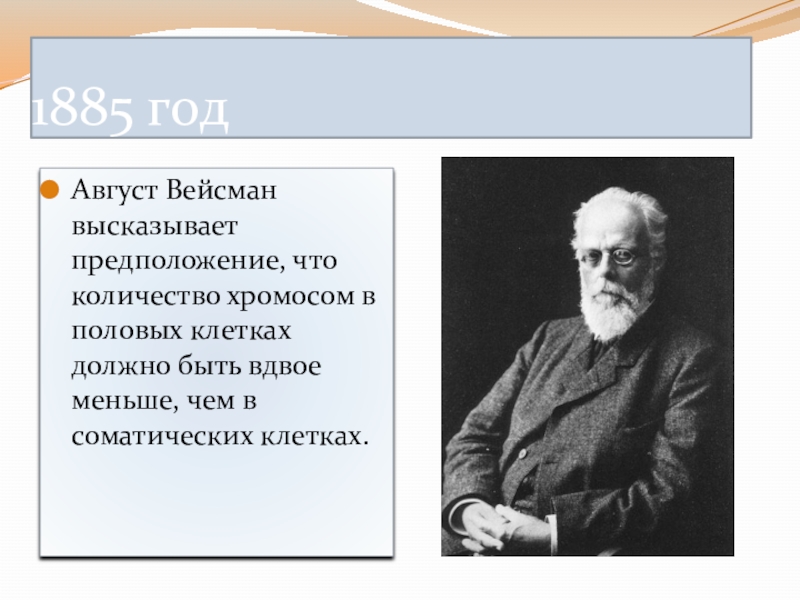 1885 год

Август Вейсман высказывает предположение, что количество хромосом в половых клетках должно быть вдвое меньше, чем в соматических клетках.